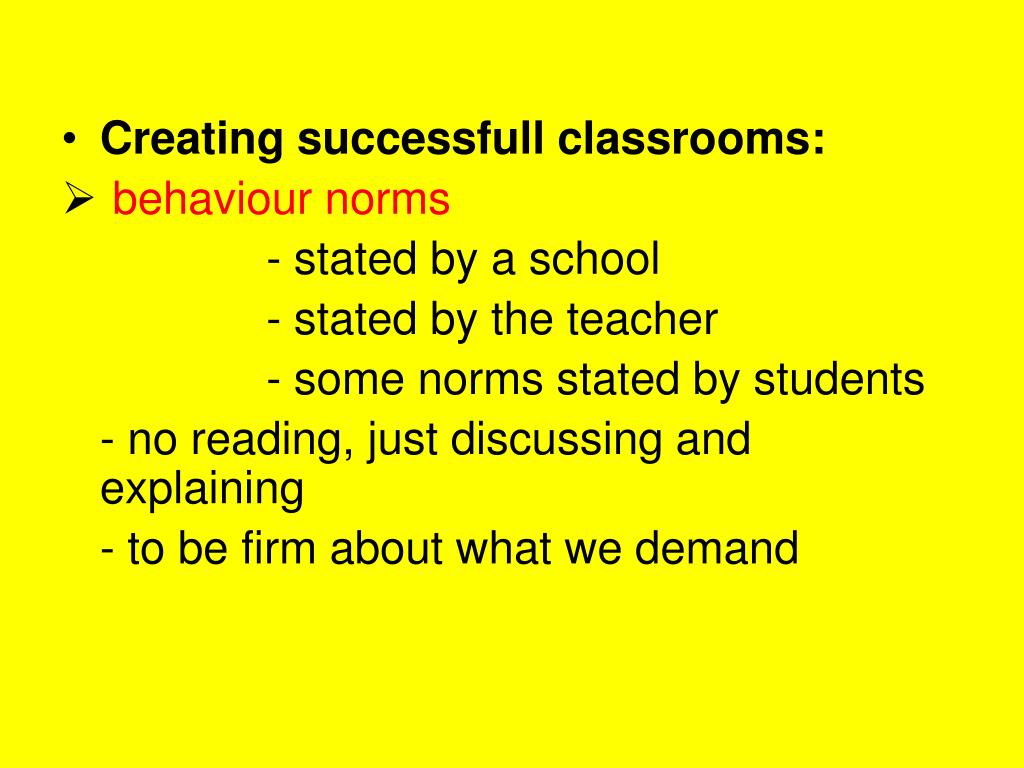 • Creating successfull classrooms:
➢ behaviour norms
- stated by a school
- stated by the teacher
- some norms stated by students
- no reading, just discussing and explaining
- to be firm about what we demand